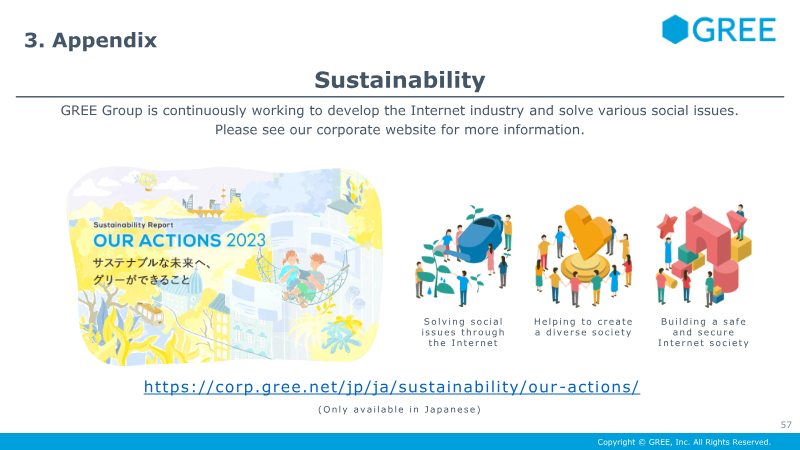 3. Appendix

GREE

Sustainability

GREE Group is continuously working to develop the Internet industry and solve various social issues. Please see our corporate website for more information.

Sustainability Report
OUR ACTIONS 2023
サステナブルな未来へ、
グリーができること

Solving social issues through the Internet

Helping to create a diverse society

Building a safe and secure Internet society

https://corp.gree.net/jp/ja/sustainability/our-actions/

(Only available in Japanese)

57

Copyright © GREE, Inc. All Rights Reserved.